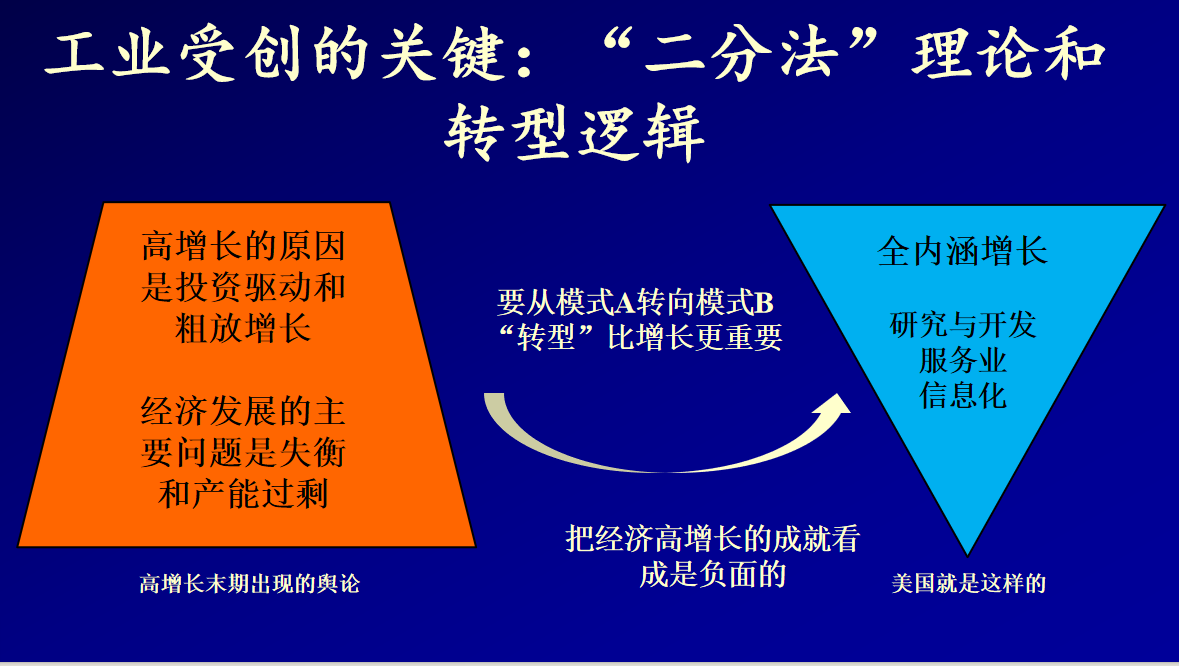 工业受创的关键：“二分法”理论和转型逻辑

高增长的原因是投资驱动和粗放增长

经济发展的主要问题是失衡和产能过剩

高增长末期出现的舆论

要从模式A转向模式B
“转型”比增长更重要

把经济高增长的成就看成是负面的

全内涵增长

研究与开发
服务业
信息化

美国就是这样的